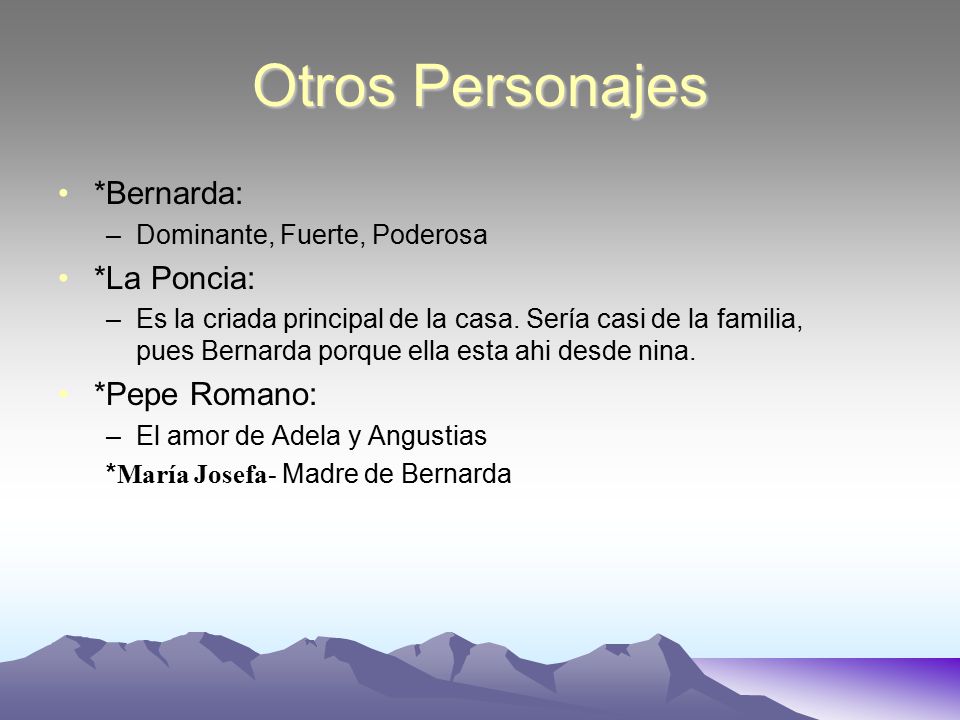 Otros Personajes

• *Bernarda:
– Dominante, Fuerte, Poderosa

• *La Poncia:
– Es la criada principal de la casa. Sería casi de la familia, pues Bernarda porque ella esta ahi desde nina.

• *Pepe Romano:
– El amor de Adela y Angustias

*María Josefa- Madre de Bernarda